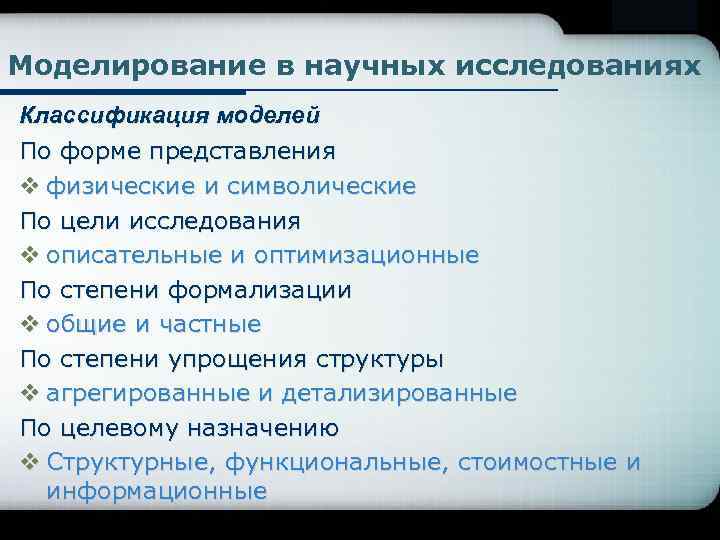 Моделирование в научных исследованиях

Классификация моделей

По форме представления

❖ физические и символические

По цели исследования

❖ описательные и оптимизационные

По степени формализации

❖ общие и частные

По степени упрощения структуры

❖ агрегированные и детализированные

По целевому назначению

❖ Структурные, функциональные, стоимостные и информационные